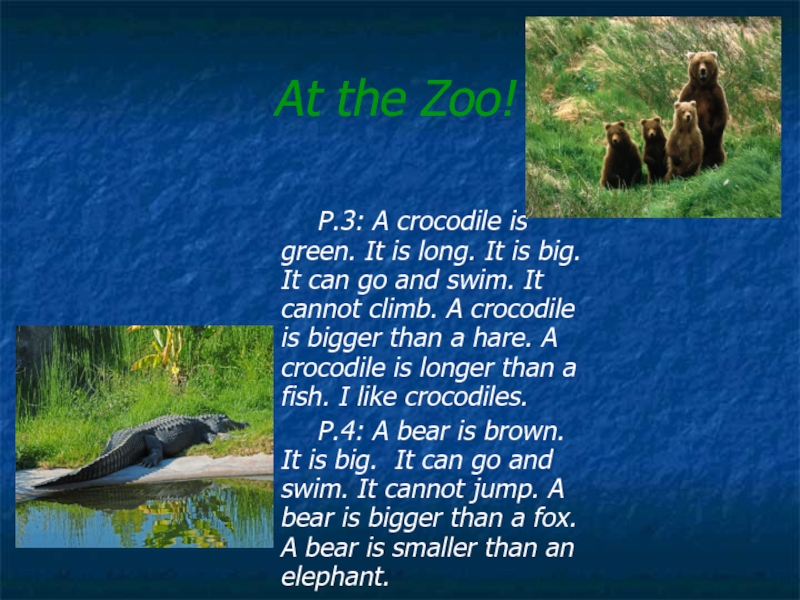 At the Zoo!

P.3: A crocodile is green. It is long. It is big. It can go and swim. It cannot climb. A crocodile is bigger than a hare. A crocodile is longer than a fish. I like crocodiles.

P.4: A bear is brown. It is big. It can go and swim. It cannot jump. A bear is bigger than a fox. A bear is smaller than an elephant.